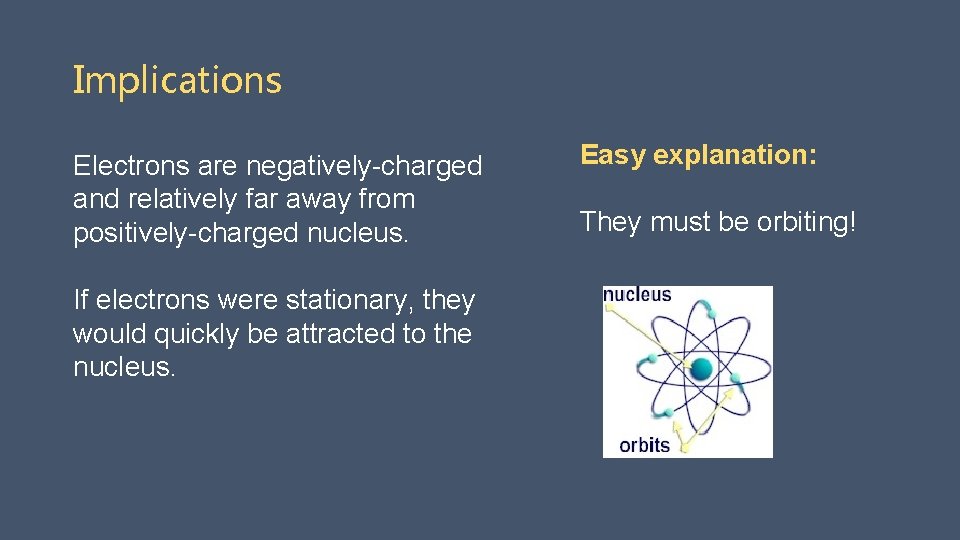 Implications

Electrons are negatively-charged and relatively far away from positively-charged nucleus.

If electrons were stationary, they would quickly be attracted to the nucleus.

Easy explanation:

They must be orbiting!

nucleus

orbits